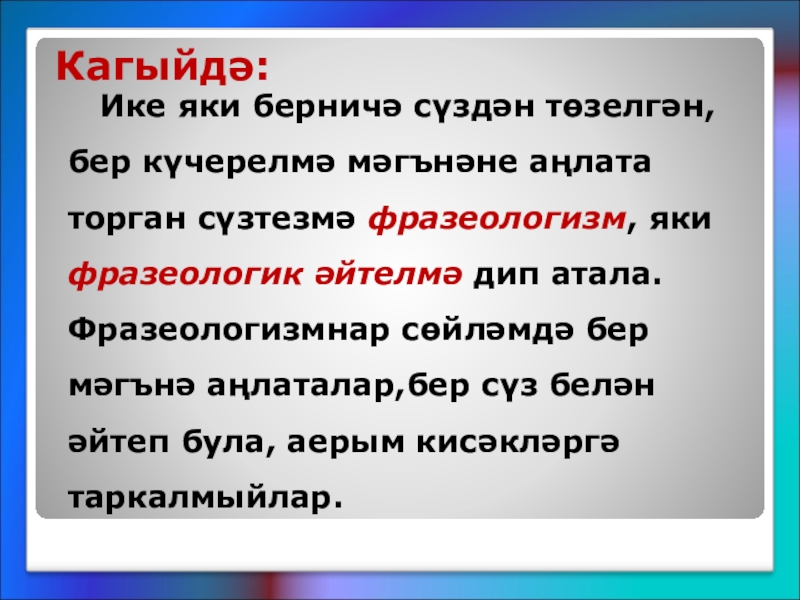 Кагыйдә:

Ике яки берничә сүздән төзелгән, бер күчерелмә мәгънәне аңлата торган сүзтезмә фразеологизм, яки фразеологик әйтелмә дип атала. Фразеологизмнар сөйләмдә бер мәгънә аңлаталар,бер сүз белән әйтеп була, аерым кисәкләргә таркалмыйлар.